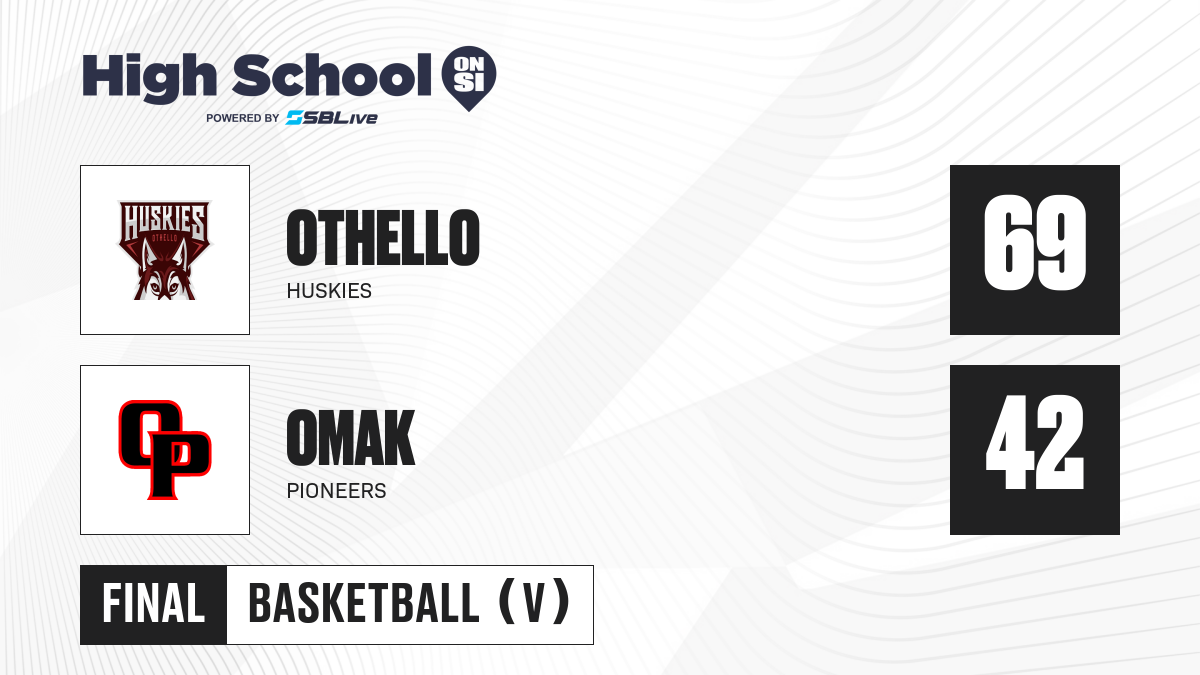 High School ON SI
POWERED BY SBLive

HUSKIES
OTHELLO

OTHELLO
HUSKIES

69

OP

OMAK
PIONEERS

42

FINAL
BASKETBALL (V)